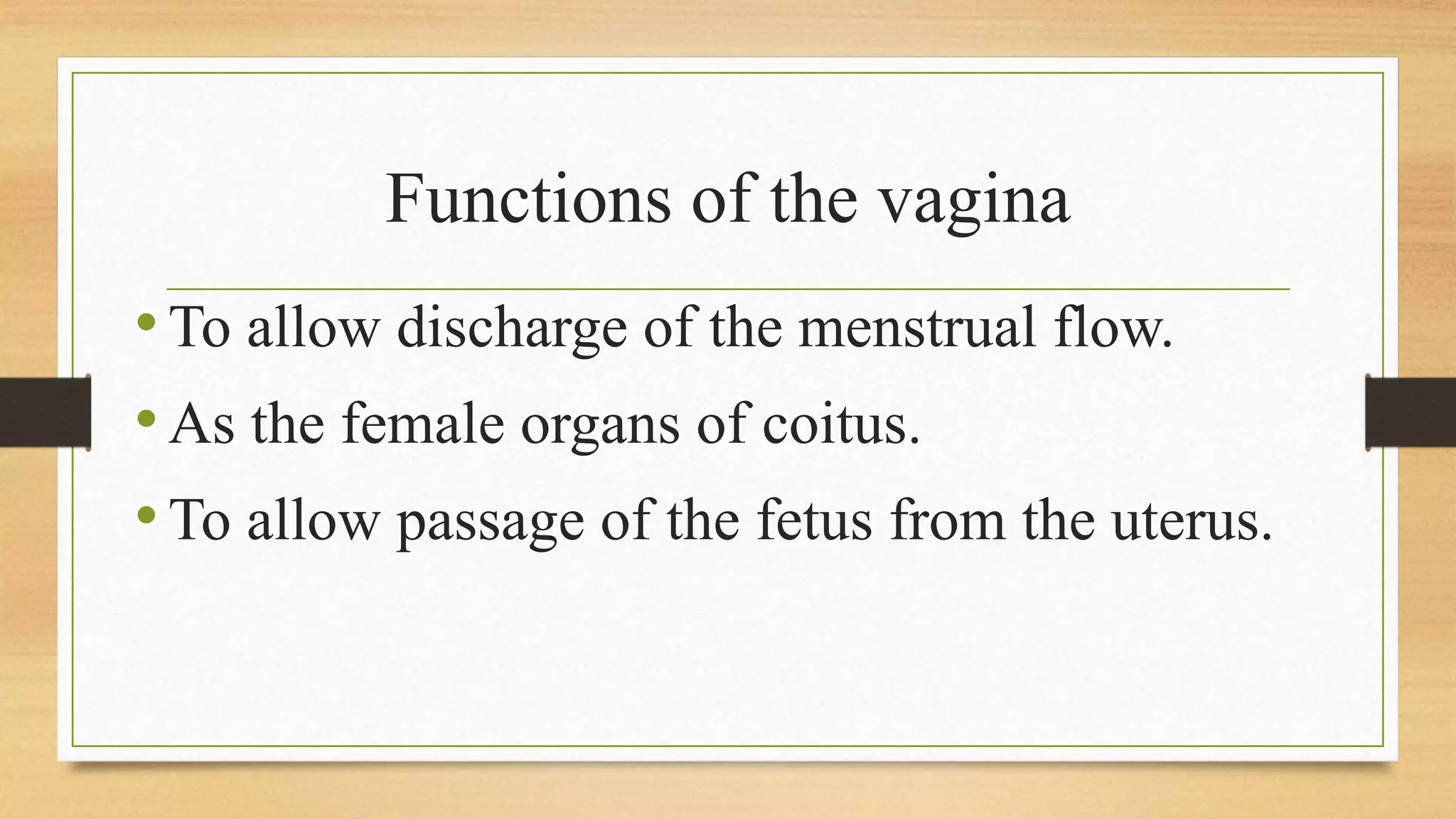 Functions of the vagina

• To allow discharge of the menstrual flow.
• As the female organs of coitus.
• To allow passage of the fetus from the uterus.